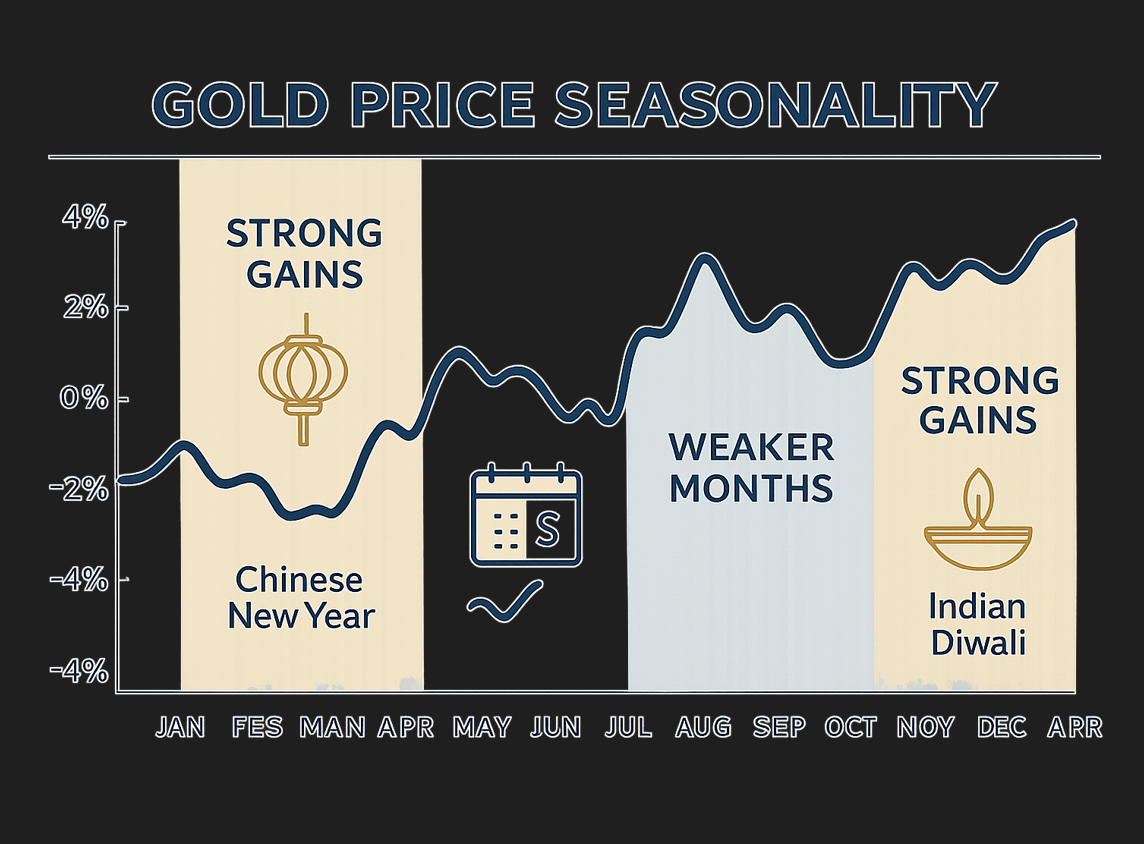 GOLD PRICE SEASONALITY

4%
2%
0%
-2%
-4%
-4%

STRONG GAINS

Chinese New Year

S

WEAKER MONTHS

STRONG GAINS

Indian Diwali

JAN FES MAN APR MAY JUN JUL AUG SEP OCT NOY DEC ARR